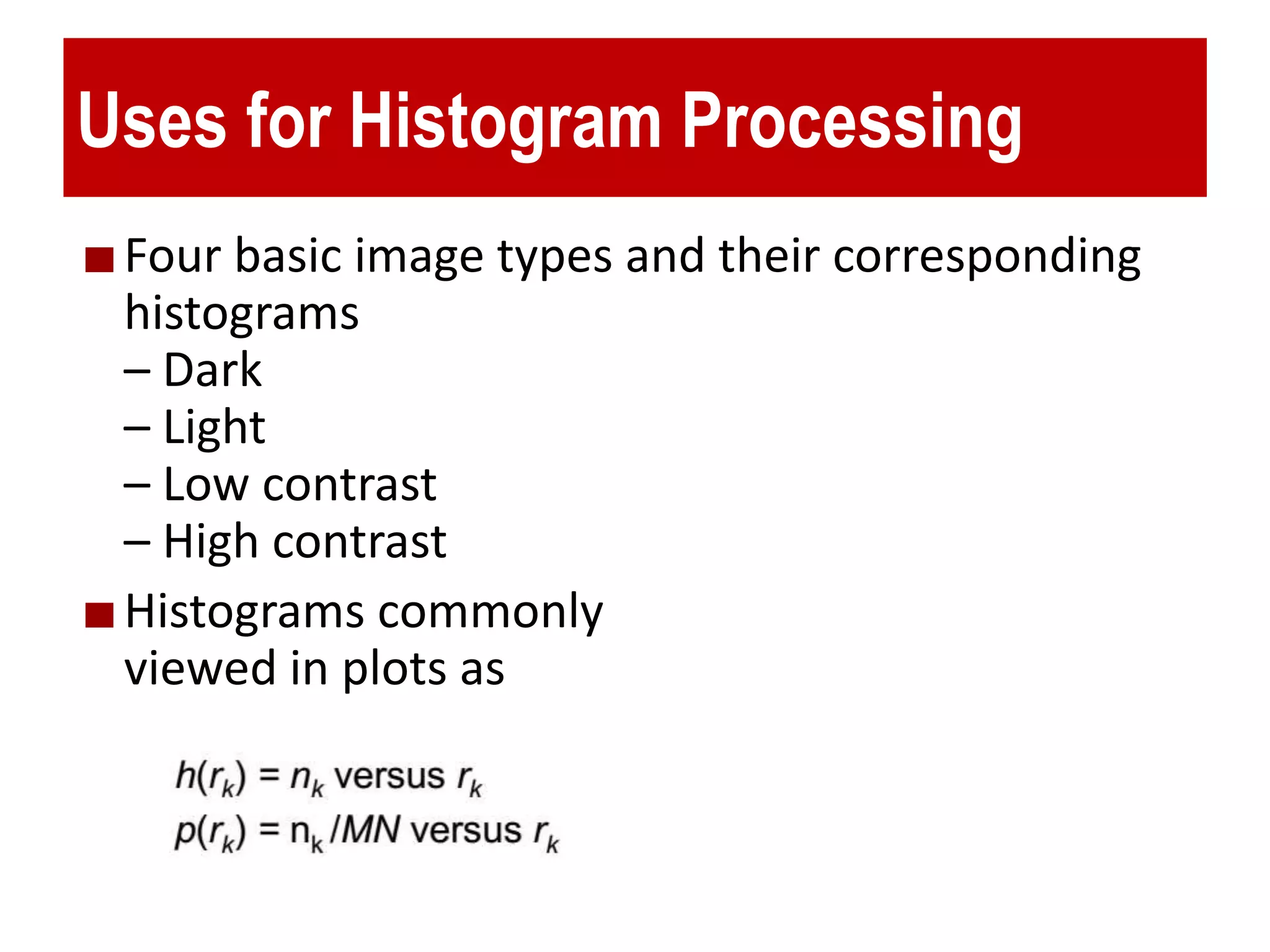 Uses for Histogram Processing

Four basic image types and their corresponding histograms
– Dark
– Light
– Low contrast
– High contrast

Histograms commonly viewed in plots as

$h(r_k) = n_k$ versus $r_k$
$p(r_k) = n_k/MN$ versus $r_k$